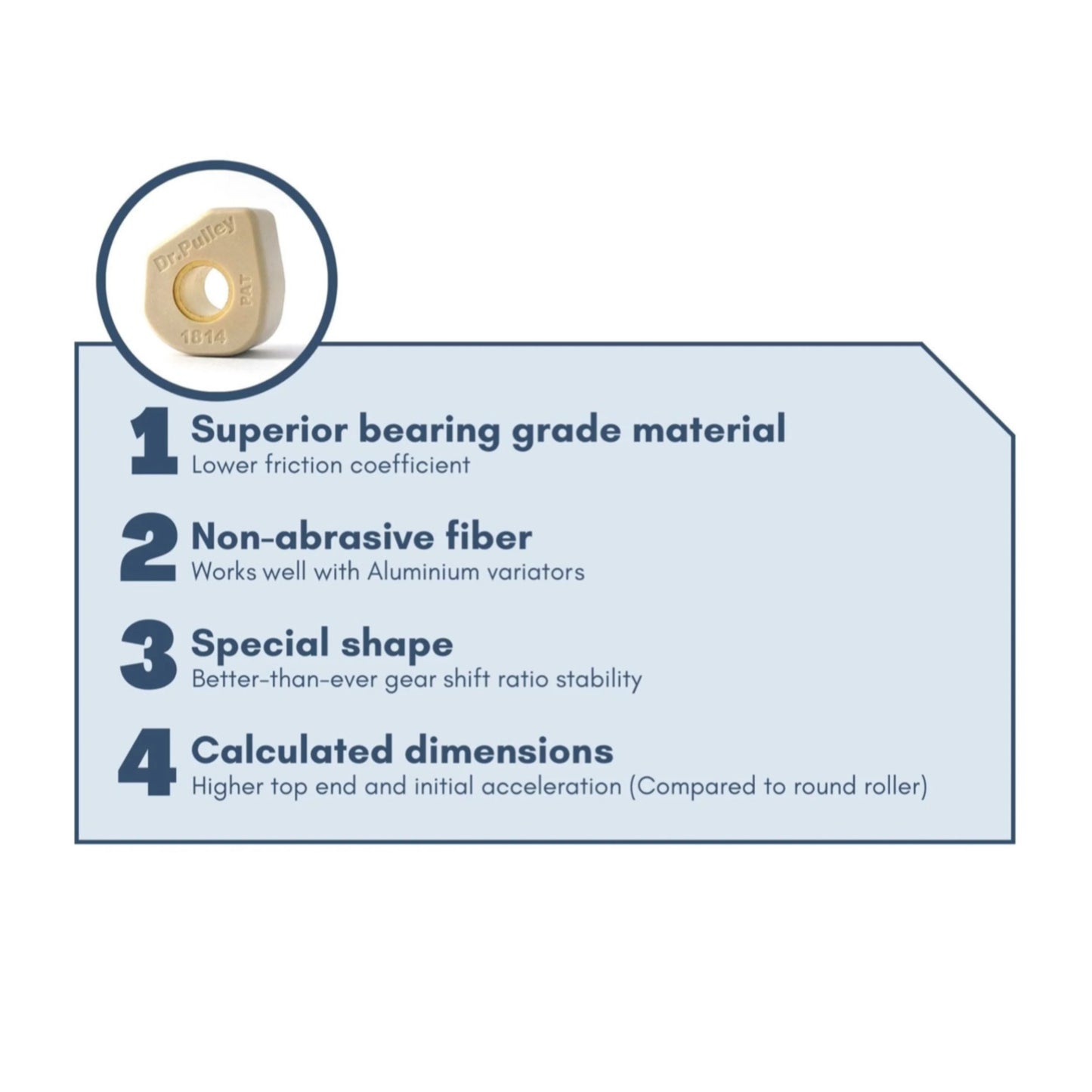 Dr.Pulley
PAT
1814

1 Superior bearing grade material
Lower friction coefficient

2 Non-abrasive fiber
Works well with Aluminium variators

3 Special shape
Better-than-ever gear shift ratio stability

4 Calculated dimensions
Higher top end and initial acceleration (Compared to round roller)